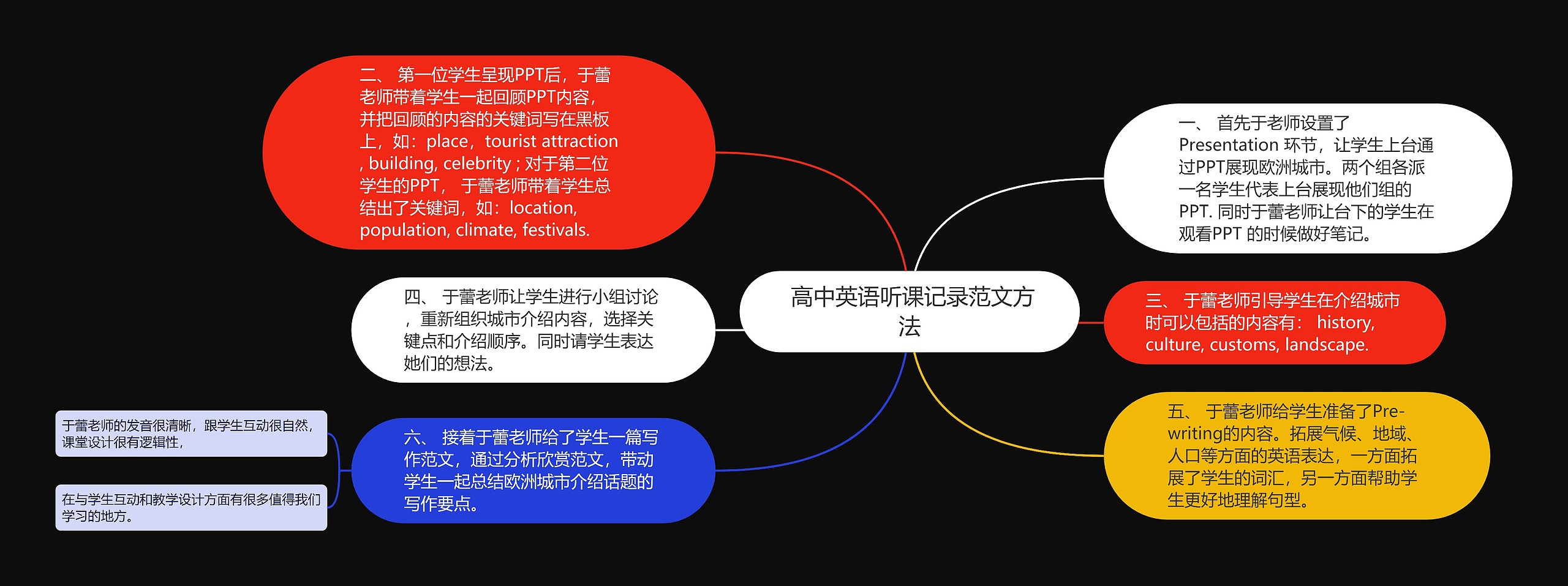 高中英语听课记录范文方法

一、 首先于老师设置了Presentation 环节，让学生上台通过PPT展现欧洲城市。两个组各派一名学生代表上台展现他们组的PPT. 同时于蕾老师让台下的学生在观看PPT 的时候做好笔记。

二、 第一位学生呈现PPT后，于蕾老师带着学生一起回顾PPT内容，并把回顾的内容的关键词写在黑板上，如：place，tourist attraction , building, celebrity ; 对于第二位学生的PPT， 于蕾老师带着学生总结出了关键词，如：location, population, climate, festivals.

三、 于蕾老师引导学生在介绍城市时可以包括的内容有： history, culture, customs, landscape.

四、 于蕾老师让学生进行小组讨论，重新组织城市介绍内容，选择关键点和介绍顺序。同时请学生表达她们的想法。

五、 于蕾老师给学生准备了Pre-writing的内容。拓展气候、地域、人口等方面的英语表达，一方面拓展了学生的词汇，另一方面帮助学生更好地理解句型。

六、 接着于蕾老师给了学生一篇写作范文，通过分析欣赏范文，带动学生一起总结欧洲城市介绍话题的写作要点。

于蕾老师的发音很清晰，跟学生互动很自然，课堂设计很有逻辑性，

在与学生互动和教学设计方面有很多值得我们学习的地方。